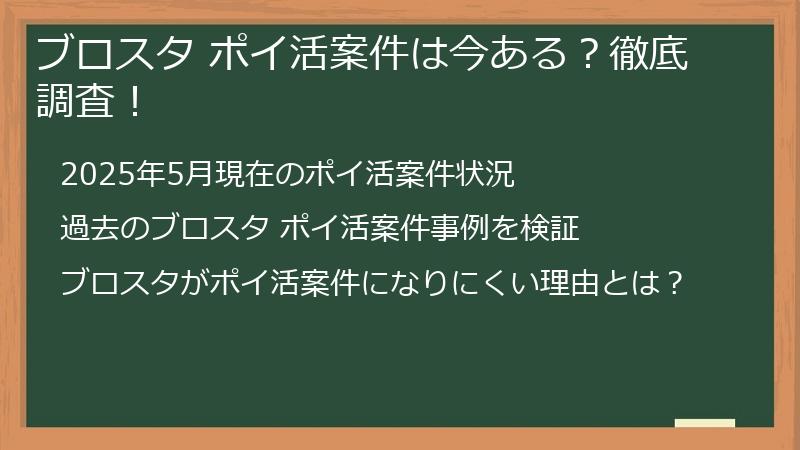 ブロスタ ポイ活案件は今ある？徹底調査！

2025年5月現在のポイ活案件状況

過去のブロスタ ポイ活案件事例を検証

ブロスタがポイ活案件になりにくい理由とは？